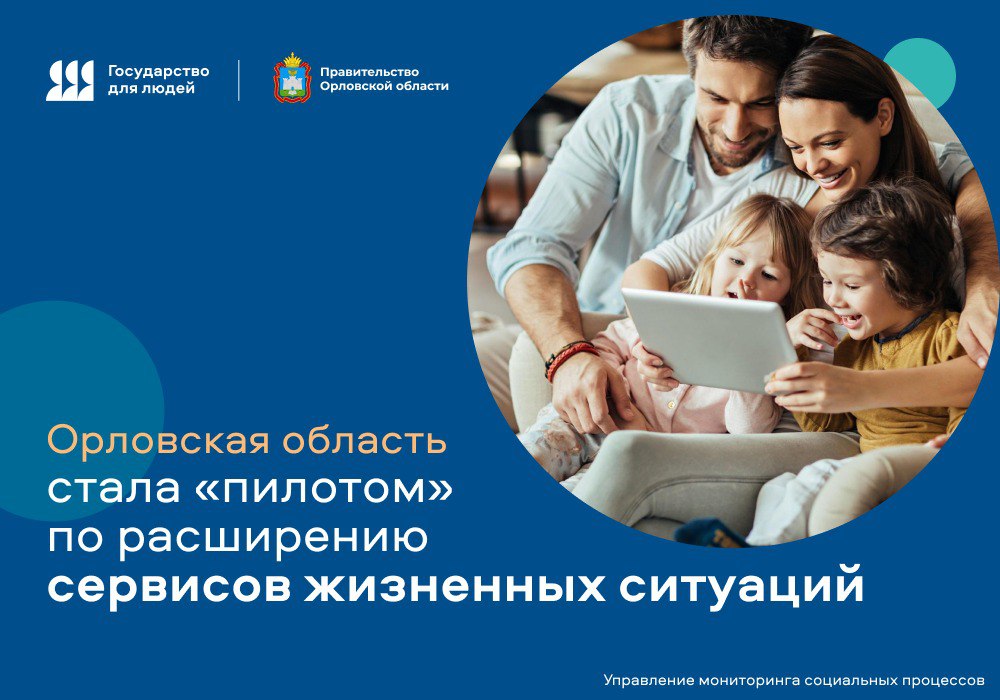 Государство для людей

Правительство Орловской области

Орловская область стала «пилотом» по расширению сервисов жизненных ситуаций

Управление мониторинга социальных процессов